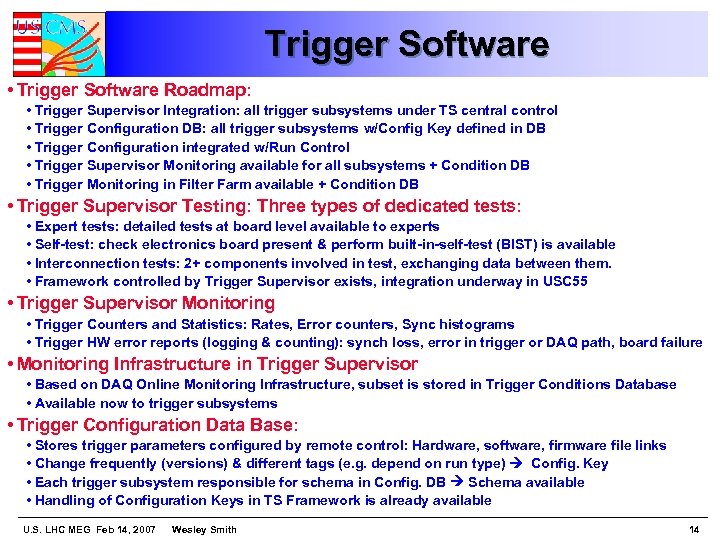 US CMS

Trigger Software

• Trigger Software Roadmap:
• Trigger Supervisor Integration: all trigger subsystems under TS central control
• Trigger Configuration DB: all trigger subsystems w/Config Key defined in DB
• Trigger Configuration integrated w/Run Control
• Trigger Supervisor Monitoring available for all subsystems + Condition DB
• Trigger Monitoring in Filter Farm available + Condition DB

• Trigger Supervisor Testing: Three types of dedicated tests:
• Expert tests: detailed tests at board level available to experts
• Self-test: check electronics board present & perform built-in-self-test (BIST) is available
• Interconnection tests: 2+ components involved in test, exchanging data between them.
• Framework controlled by Trigger Supervisor exists, integration underway in USC55

• Trigger Supervisor Monitoring
• Trigger Counters and Statistics: Rates, Error counters, Sync histograms
• Trigger HW error reports (logging & counting): synch loss, error in trigger or DAQ path, board failure

• Monitoring Infrastructure in Trigger Supervisor
• Based on DAQ Online Monitoring Infrastructure, subset is stored in Trigger Conditions Database
• Available now to trigger subsystems

• Trigger Configuration Data Base:
• Stores trigger parameters configured by remote control: Hardware, software, firmware file links
• Change frequently (versions) & different tags (e.g. depend on run type) → Config. Key
• Each trigger subsystem responsible for schema in Config. DB → Schema available
• Handling of Configuration Keys in TS Framework is already available

U.S. LHC MEG Feb 14, 2007 Wesley Smith 14